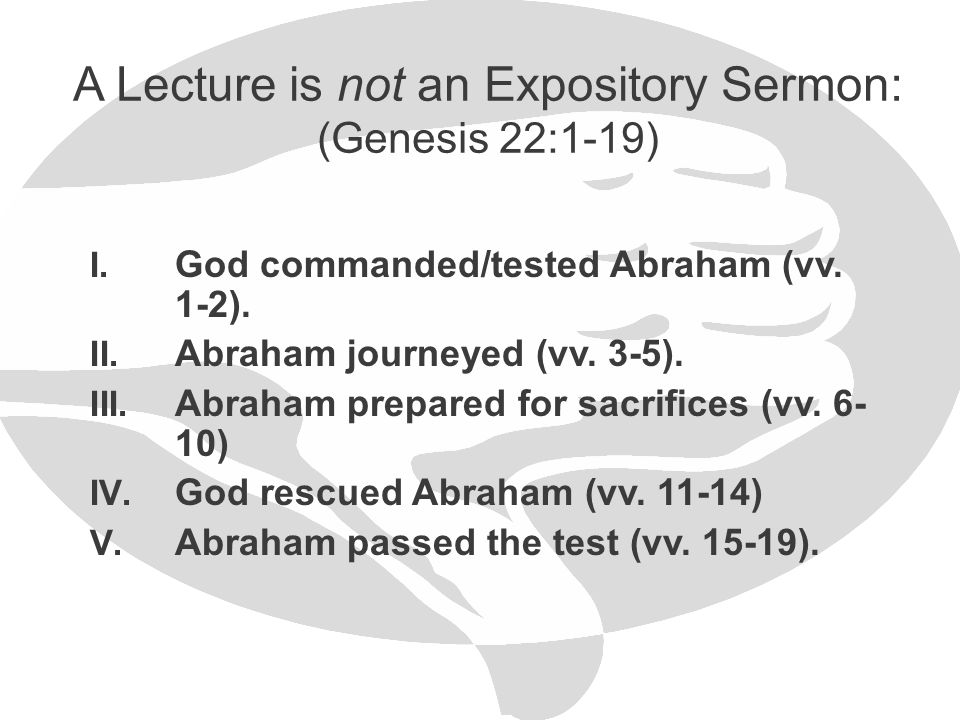 A Lecture is not an Expository Sermon:
(Genesis 22:1-19)

I. God commanded/tested Abraham (vv. 1-2).
II. Abraham journeyed (vv. 3-5).
III. Abraham prepared for sacrifices (vv. 6-10)
IV. God rescued Abraham (vv. 11-14)
V. Abraham passed the test (vv. 15-19).